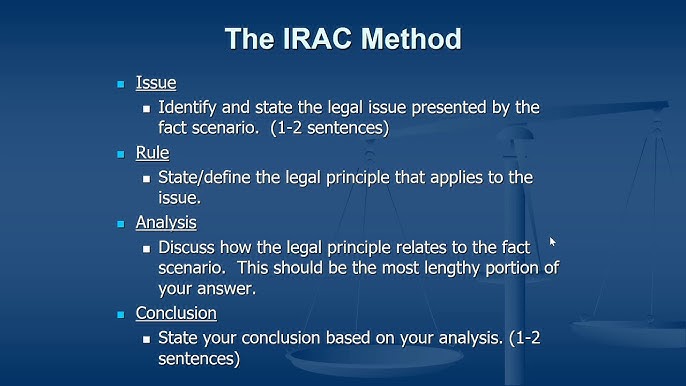 The IRAC Method

- Issue
  - Identify and state the legal issue presented by the fact scenario. (1-2 sentences)
- Rule
  - State/define the legal principle that applies to the issue.
- Analysis
  - Discuss how the legal principle relates to the fact scenario. This should be the most lengthy portion of your answer.
- Conclusion
  - State your conclusion based on your analysis. (1-2 sentences)